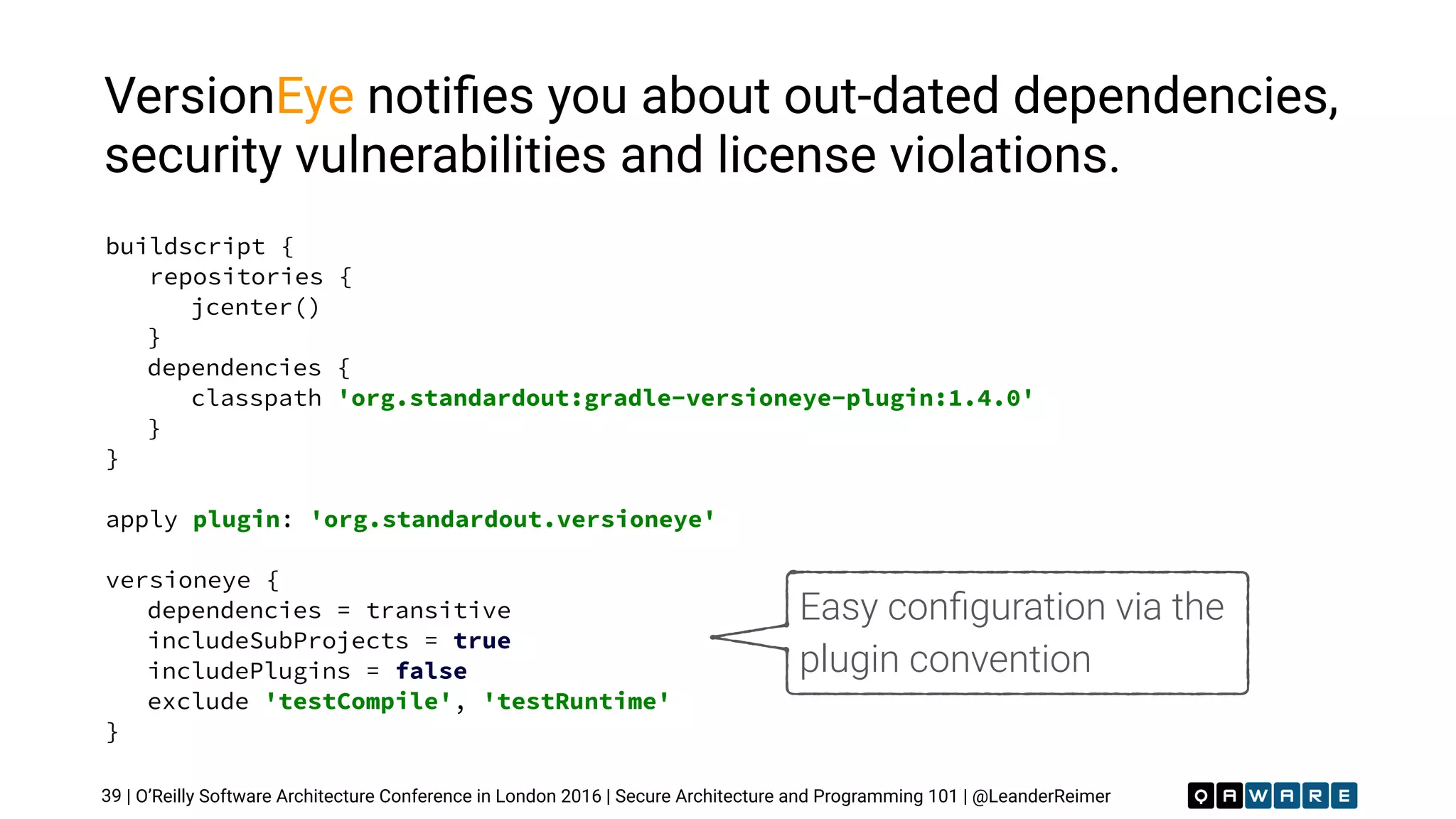 VersionEye notifies you about out-dated dependencies, security vulnerabilities and license violations.

buildscript {
    repositories {
        jcenter()
    }
    dependencies {
        classpath 'org.standardout:gradle-versioneye-plugin:1.4.0'
    }
}

apply plugin: 'org.standardout.versioneye'

versioneye {
    dependencies = transitive
    includeSubProjects = true
    includePlugins = false
    exclude 'testCompile', 'testRuntime'
}

Easy configuration via the plugin convention

39 | O'Reilly Software Architecture Conference in London 2016 | Secure Architecture and Programming 101 | @LeanderReimer

QAWARE